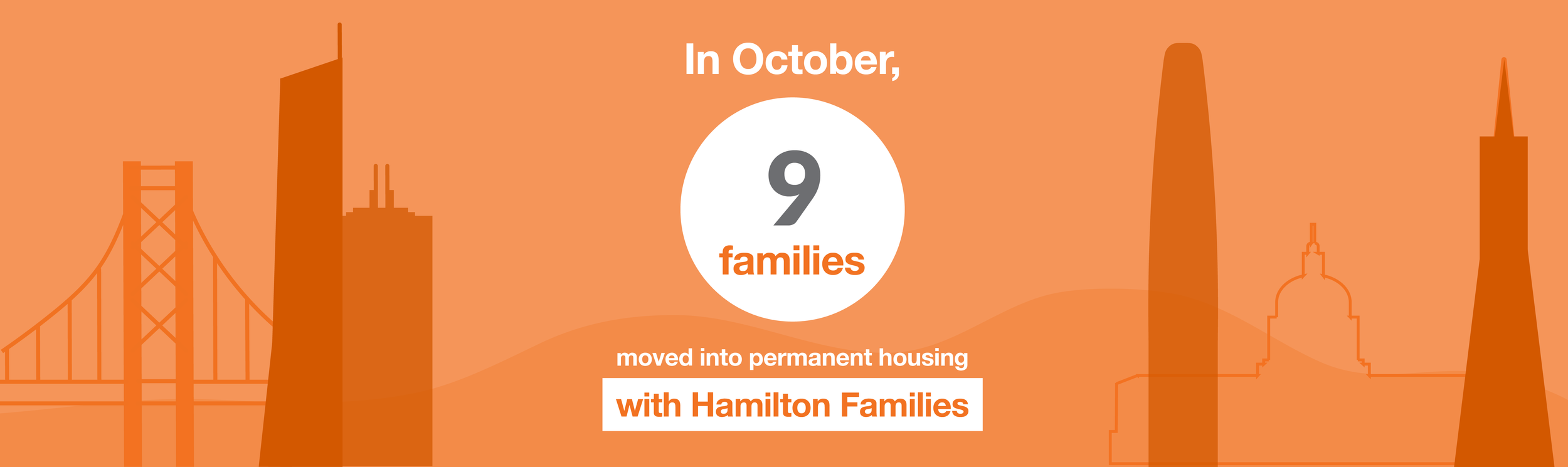 In October,

9

families

moved into permanent housing

with Hamilton Families